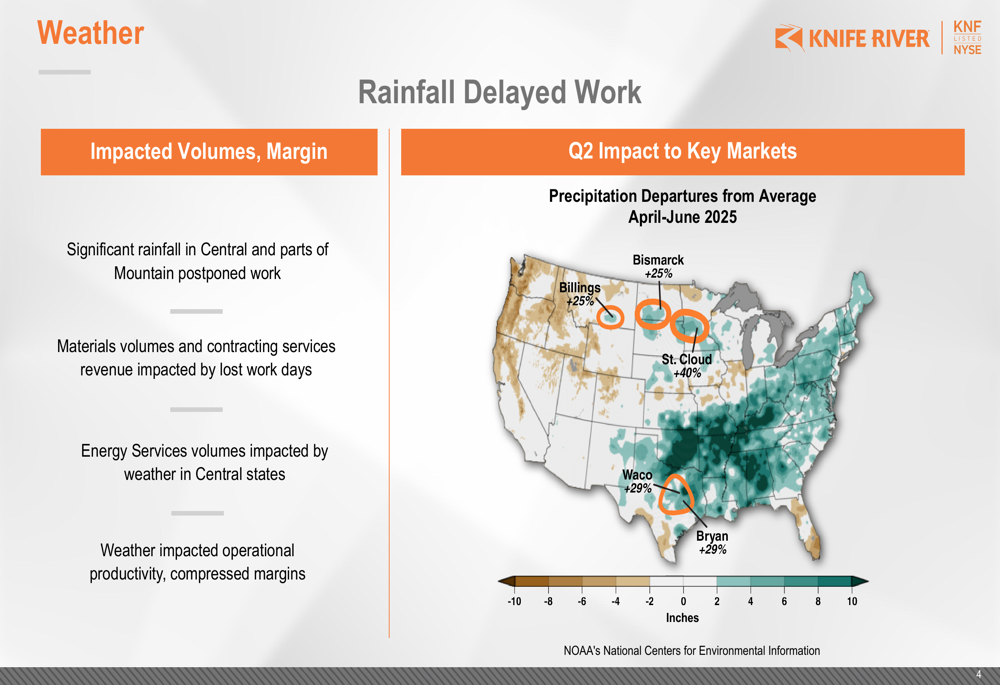 Weather

KNIFE RIVER | KNF LISTED NYSE

Rainfall Delayed Work

Impacted Volumes, Margin

Significant rainfall in Central and parts of Mountain postponed work

Materials volumes and contracting services revenue impacted by lost work days

Energy Services volumes impacted by weather in Central states

Weather impacted operational productivity, compressed margins

Q2 Impact to Key Markets

Precipitation Departures from Average
April-June 2025

Bismarck
+25%

Billings
+25%

St. Cloud
+40%

Waco
+29%

Bryan
+29%

-10 -8 -6 -4 -2 0 2 4 6 8 10
Inches

NOAA's National Centers for Environmental Information

4